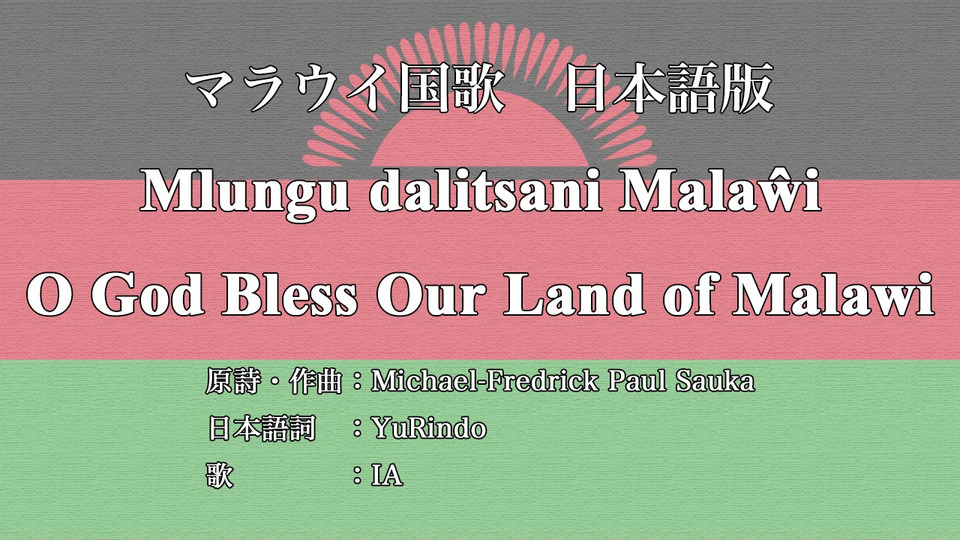 マラウイ国歌　日本語版

Mlungu dalitsani Malaŵi

O God Bless Our Land of Malawi

原詩・作曲：Michael-Fredrick Paul Sauka
日本語詞　：YuRindo
歌　　　　：IA